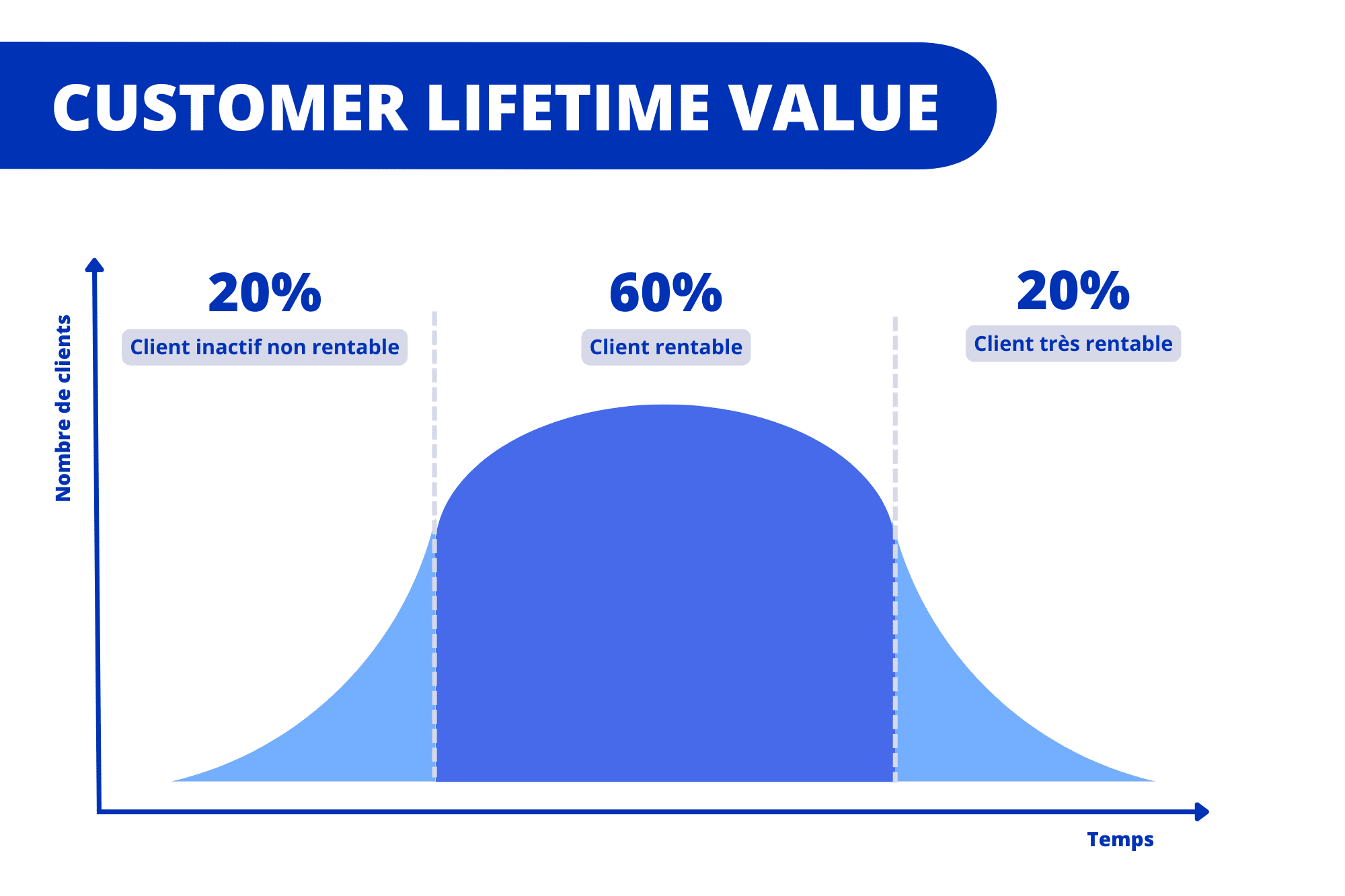 CUSTOMER LIFETIME VALUE

Nombre de clients

20%
Client inactif non rentable

60%
Client rentable

20%
Client très rentable

Temps